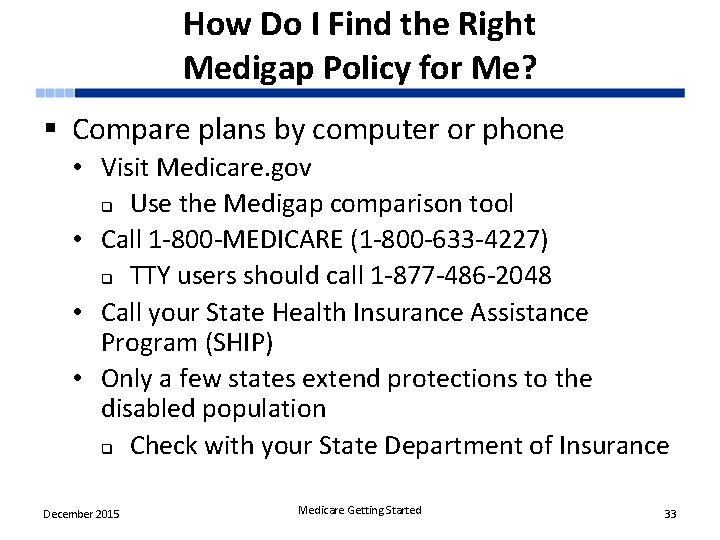 How Do I Find the Right Medigap Policy for Me?

▪ Compare plans by computer or phone
• Visit Medicare.gov
❑ Use the Medigap comparison tool
• Call 1-800-MEDICARE (1-800-633-4227)
❑ TTY users should call 1-877-486-2048
• Call your State Health Insurance Assistance Program (SHIP)
• Only a few states extend protections to the disabled population
❑ Check with your State Department of Insurance

December 2015

Medicare Getting Started

33